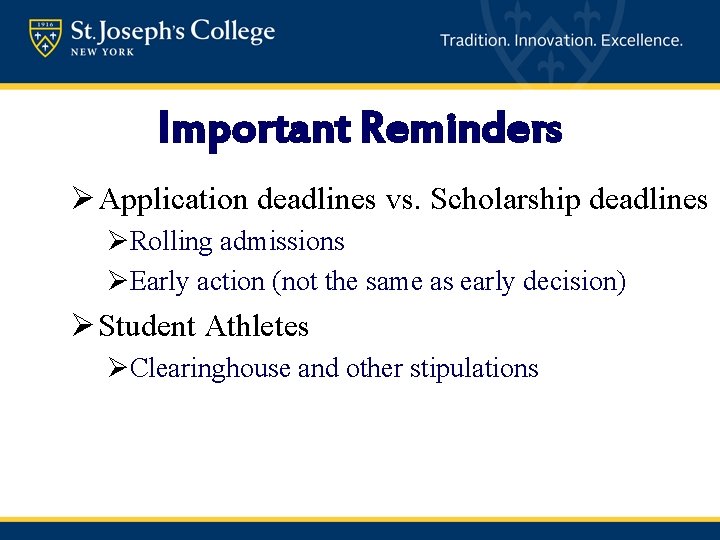 1916

St. Joseph's College
NEW YORK

Tradition. Innovation. Excellence.

Important Reminders

➢ Application deadlines vs. Scholarship deadlines
➢ Rolling admissions
➢ Early action (not the same as early decision)

➢ Student Athletes
➢ Clearinghouse and other stipulations